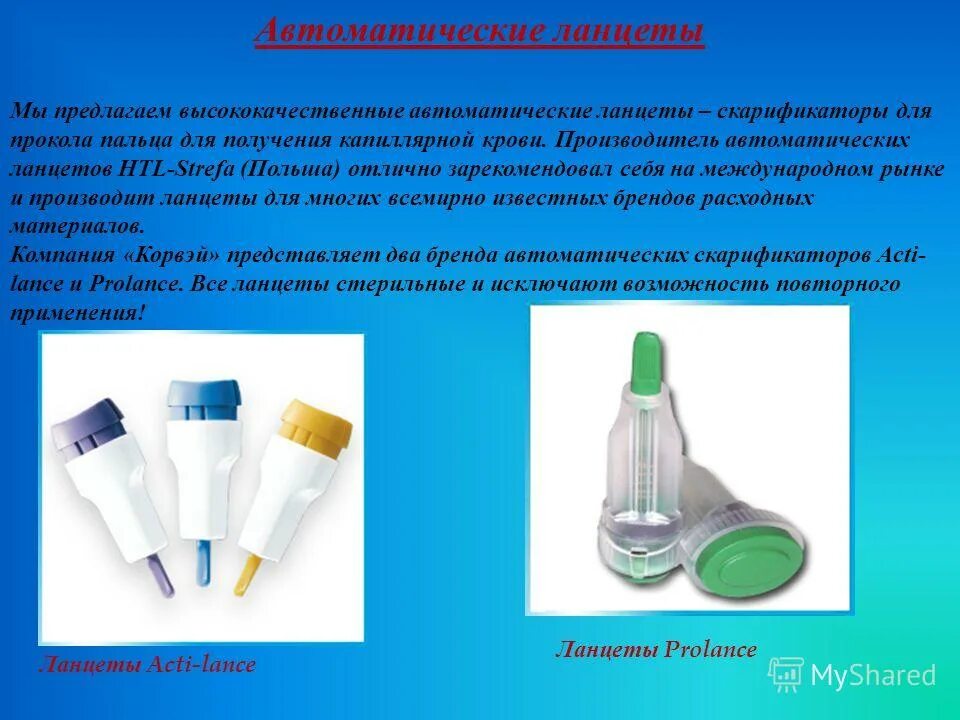 Автоматические ланцеты

Мы предлагаем высококачественные автоматические ланцеты – скарификаторы для прокола пальца для получения капиллярной крови. Производитель автоматических ланцетов HTL-Strefa (Польша) отлично зарекомендовал себя на международном рынке и производит ланцеты для многих всемирно известных брендов расходных материалов.
Компания «Корвэй» представляет два бренда автоматических скарификаторов Acti-lance и Prolance. Все ланцеты стерильные и исключают возможность повторного применения!

Ланцеты Acti-lance

Ланцеты Prolance

MyShared